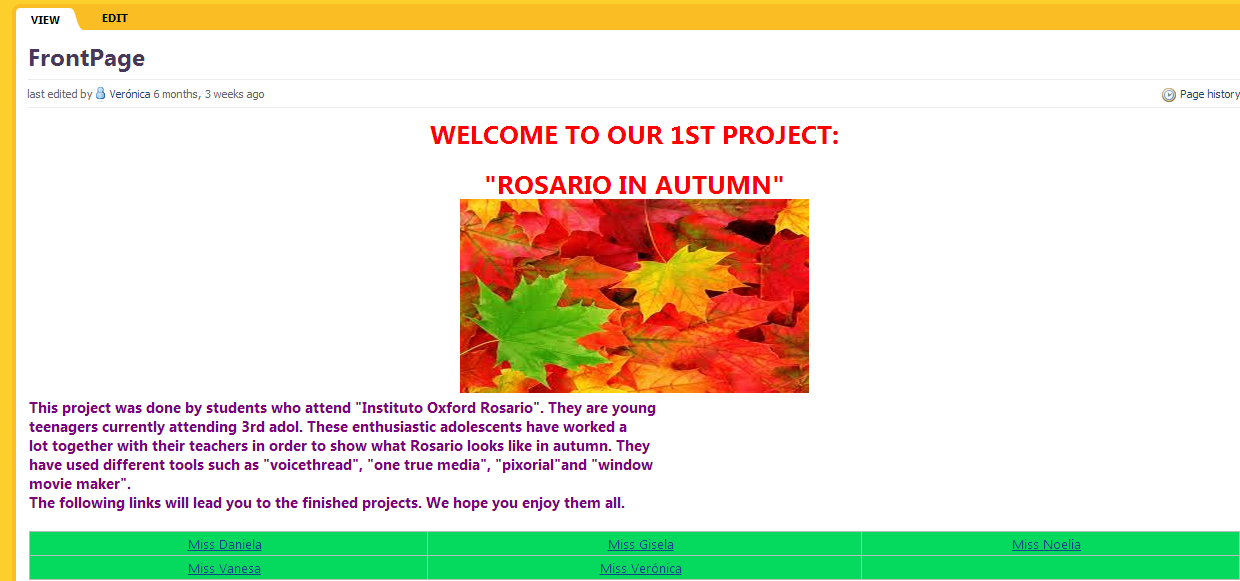 VIEW EDIT

FrontPage

last edited by Verónica 6 months, 3 weeks ago

Page history

WELCOME TO OUR 1ST PROJECT:

"ROSARIO IN AUTUMN"

This project was done by students who attend "Instituto Oxford Rosario". They are young teenagers currently attending 3rd adol. These enthusiastic adolescents have worked a lot together with their teachers in order to show what Rosario looks like in autumn. They have used different tools such as "voicethread", "one true media", "pixorial"and "window movie maker".
The following links will lead you to the finished projects. We hope you enjoy them all.

| Miss Daniela | Miss Gisela | Miss Noelia |
|---|---|---|
| Miss Vanesa | Miss Verónica | |